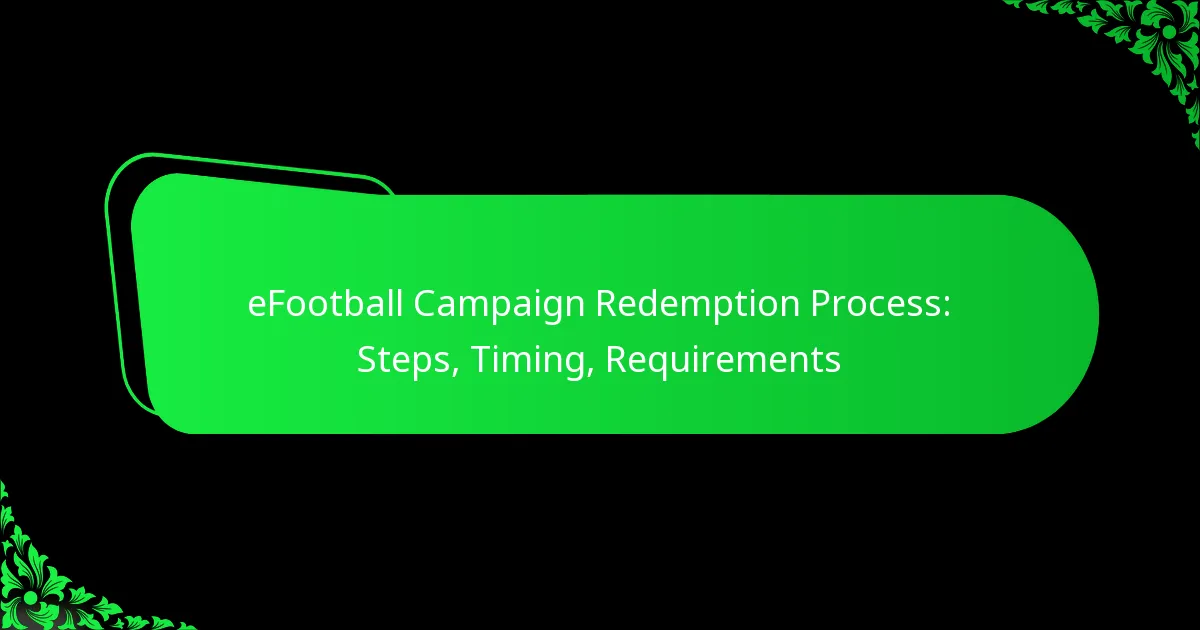 eFootball Campaign Redemption Process: Steps, Timing, Requirements